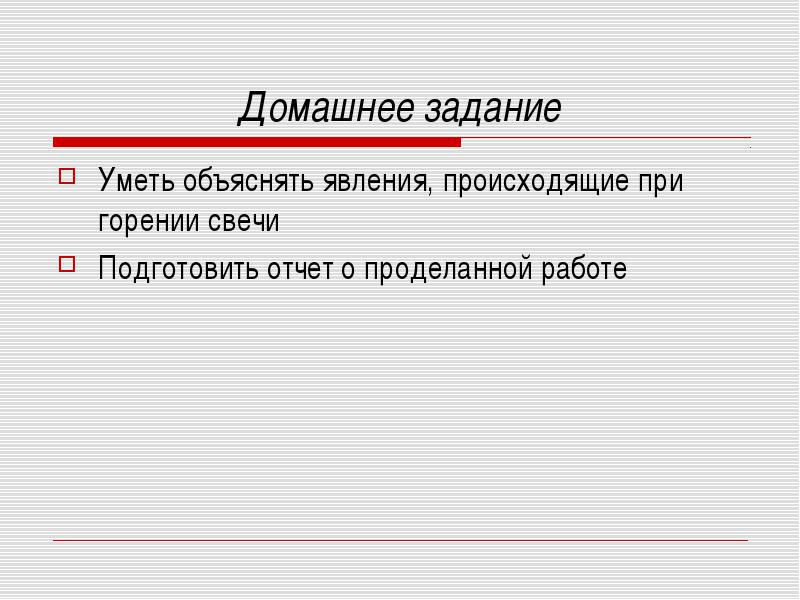 Домашнее задание

Уметь объяснять явления, происходящие при горении свечи

Подготовить отчет о проделанной работе